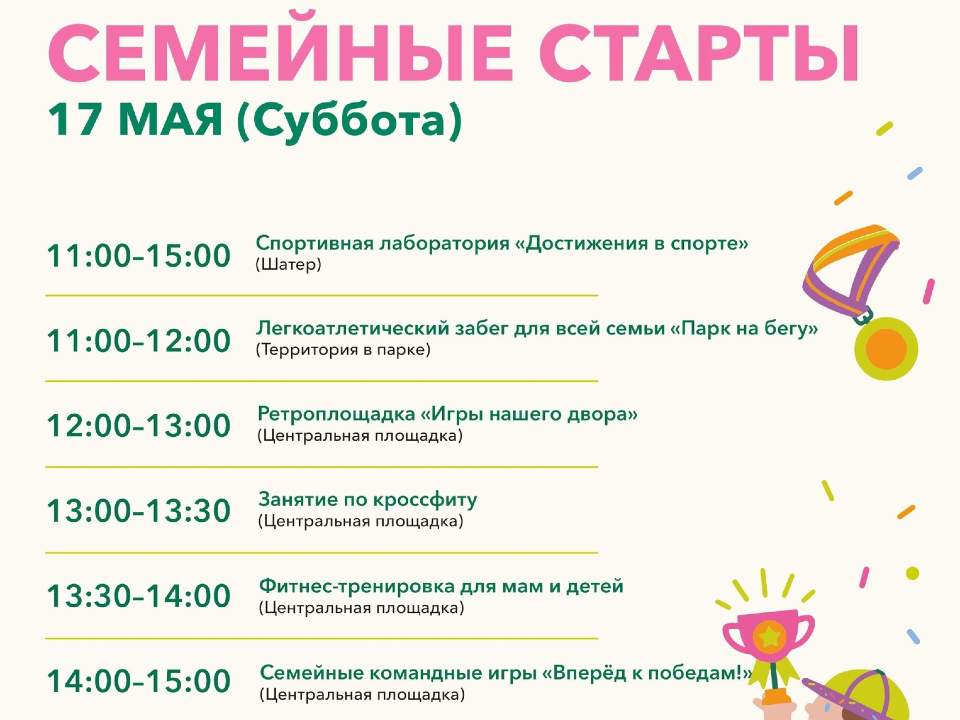 СЕМЕЙНЫЕ СТАРТЫ
17 МАЯ (Суббота)

11:00–15:00 Спортивная лаборатория «Достижения в спорте»
(Шатер)

11:00–12:00 Легкоатлетический забег для всей семьи «Парк на бегу»
(Территория в парке)

12:00–13:00 Ретроплощадка «Игры нашего двора»
(Центральная площадка)

13:00–13:30 Занятие по кроссфиту
(Центральная площадка)

13:30–14:00 Фитнес-тренировка для мам и детей
(Центральная площадка)

14:00–15:00 Семейные командные игры «Вперёд к победам!»
(Центральная площадка)